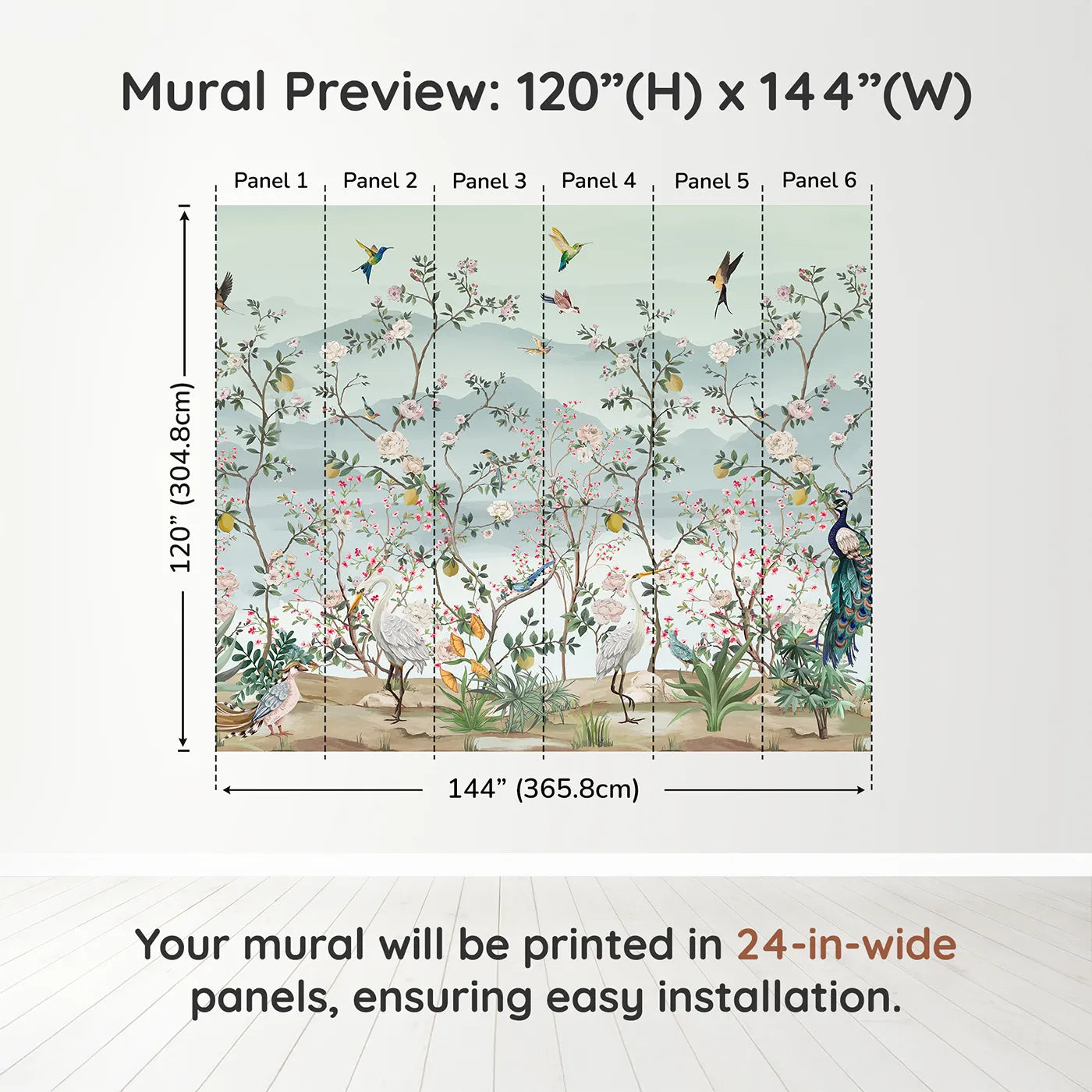 Mural Preview: 120”(H) x 144”(W)

Panel 1 Panel 2 Panel 3 Panel 4 Panel 5 Panel 6

120” (304.8cm)

144” (365.8cm)

Your mural will be printed in 24-in-wide panels, ensuring easy installation.